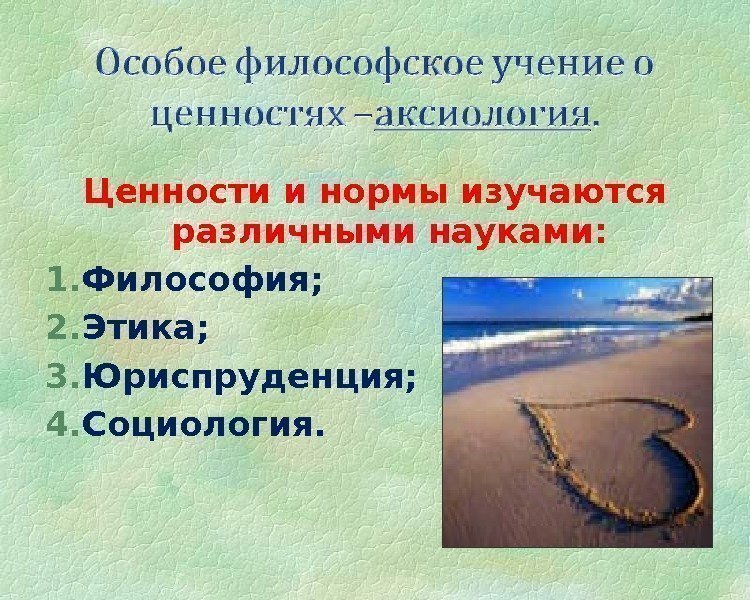 Особое философское учение о ценностях –аксиология.

Ценности и нормы изучаются различными науками:

1.Философия;
2.Этика;
3.Юриспруденция;
4.Социология.